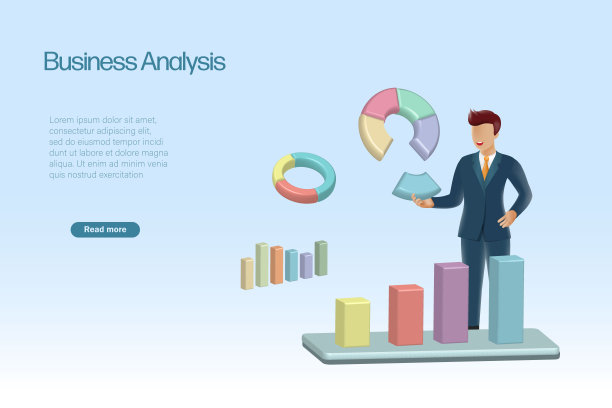 Business Analysis

Lorem ipsum dolor sit amet, consectetur adipiscing elit, sed do eiusmod tempor incidi dunt ut labore et dolore magna aliqua. Ut enim ad minim venia quis nostrud exercitation

Read more